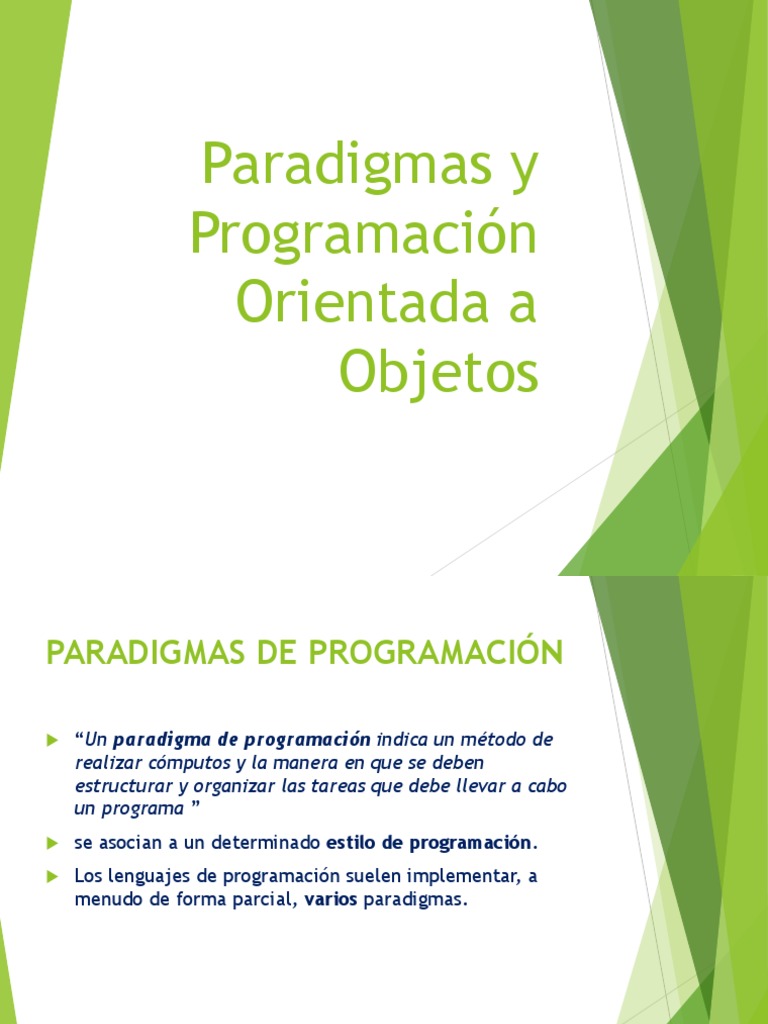 Paradigmas y Programación Orientada a Objetos

PARADIGMAS DE PROGRAMACIÓN

“Un paradigma de programación indica un método de realizar cómputos y la manera en que se deben estructurar y organizar las tareas que debe llevar a cabo un programa ”

se asocian a un determinado estilo de programación.

Los lenguajes de programación suelen implementar, a menudo de forma parcial, varios paradigmas.